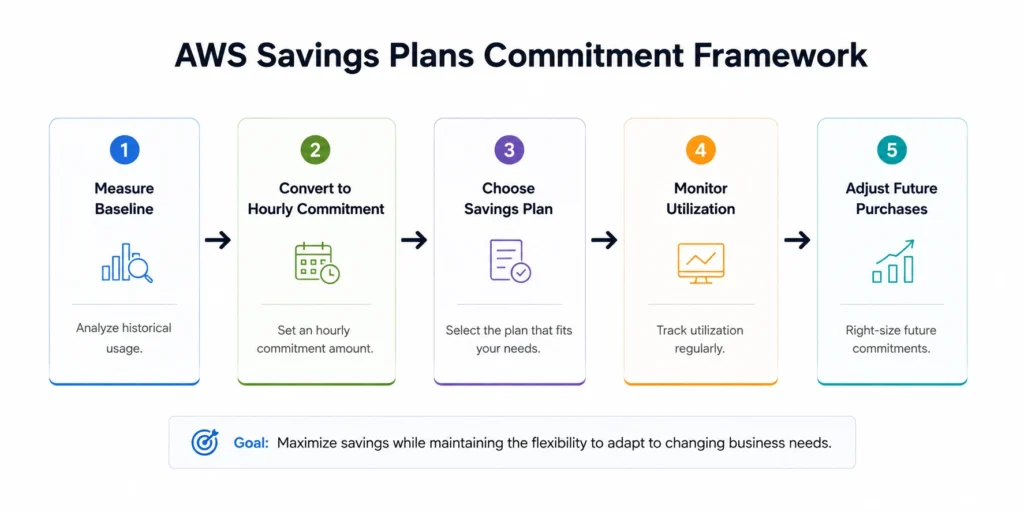 AWS Savings Plans Commitment Framework

1
Measure Baseline
Analyze historical usage.

2
Convert to Hourly Commitment
Set an hourly commitment amount.

3
Choose Savings Plan
Select the plan that fits your needs.

4
Monitor Utilization
Track utilization regularly.

5
Adjust Future Purchases
Right-size future commitments.

Goal: Maximize savings while maintaining the flexibility to adapt to changing business needs.